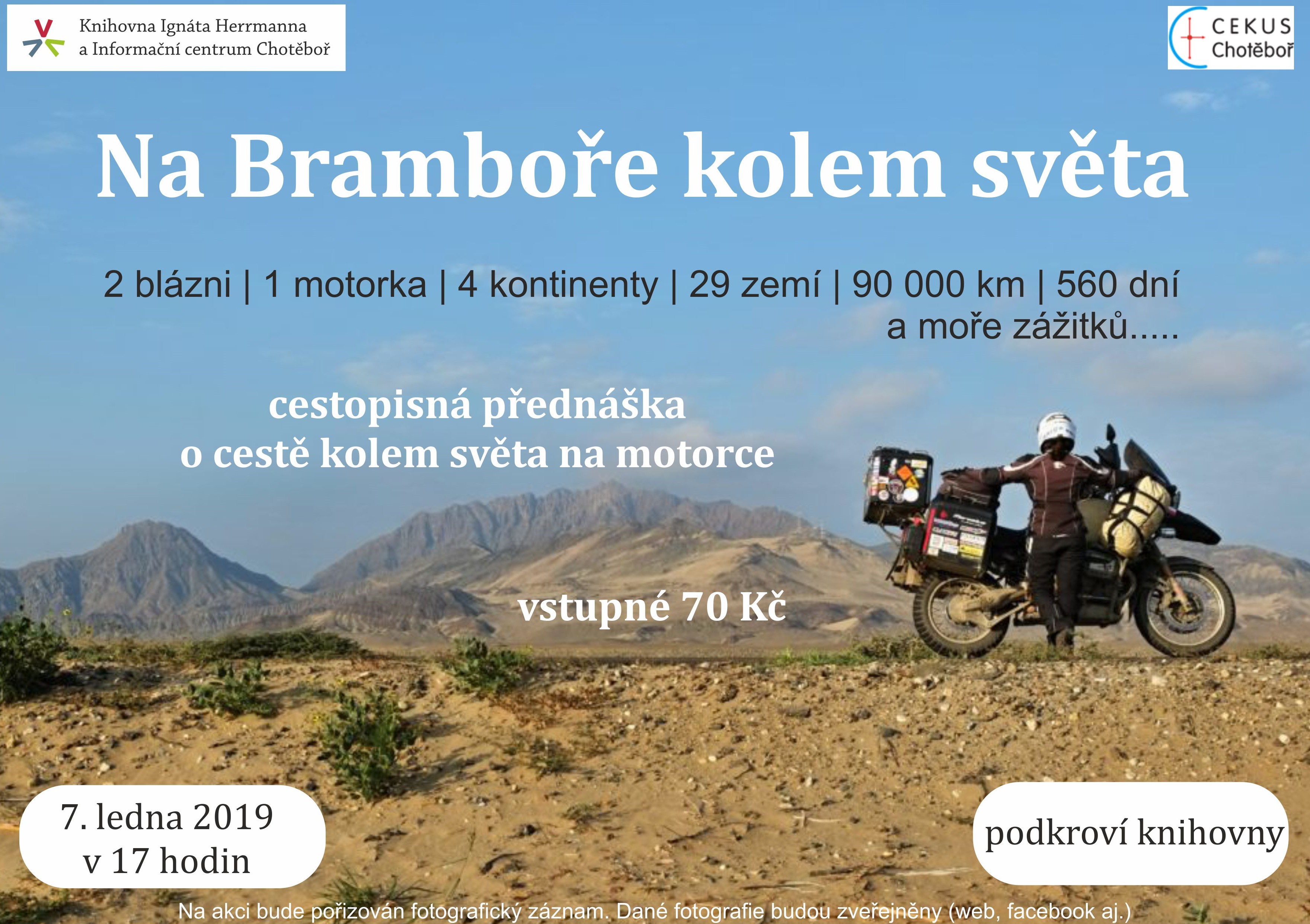 Knihovna Ignáta Herrmanna
a Informační centrum Chotěboř

CEKUS
Chotěboř

Na Bramboře kolem světa

2 blázni | 1 motorka | 4 kontinenty | 29 zemí | 90 000 km | 560 dní
a moře zážitků.....

cestopisná přednáška
o cestě kolem světa na motorce

vstupné 70 Kč

7. ledna 2019
v 17 hodin

podkroví knihovny

Na akci bude pořizován fotografický záznam. Dané fotografie budou zveřejněny (web, facebook aj.)